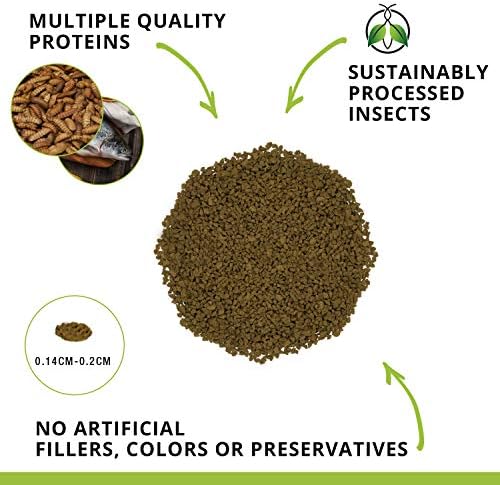 MULTIPLE QUALITY PROTEINS

SUSTAINABLY PROCESSED INSECTS

0.14CM-0.2CM

NO ARTIFICIAL FILLERS, COLORS OR PRESERVATIVES